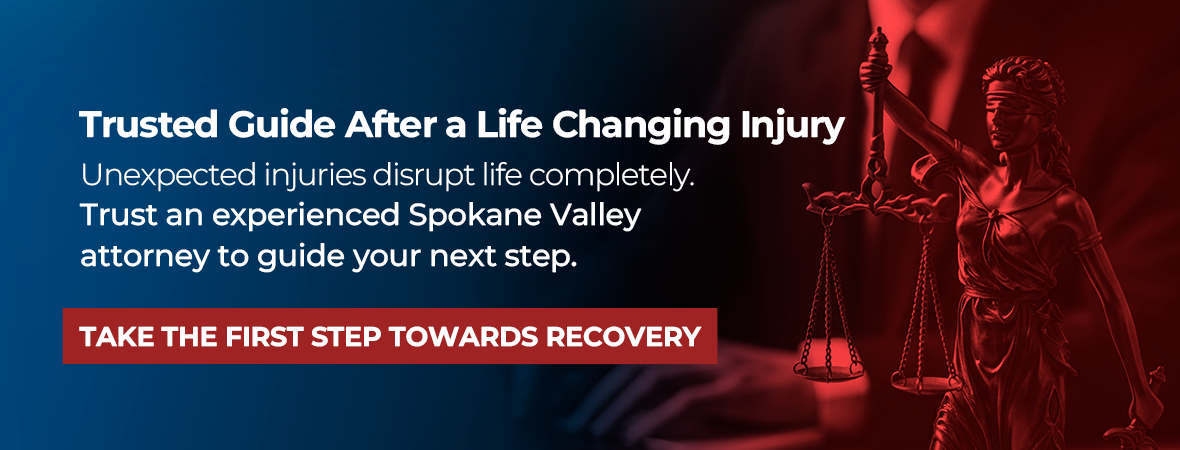 Trusted Guide After a Life Changing Injury

Unexpected injuries disrupt life completely. Trust an experienced Spokane Valley attorney to guide your next step.

TAKE THE FIRST STEP TOWARDS RECOVERY